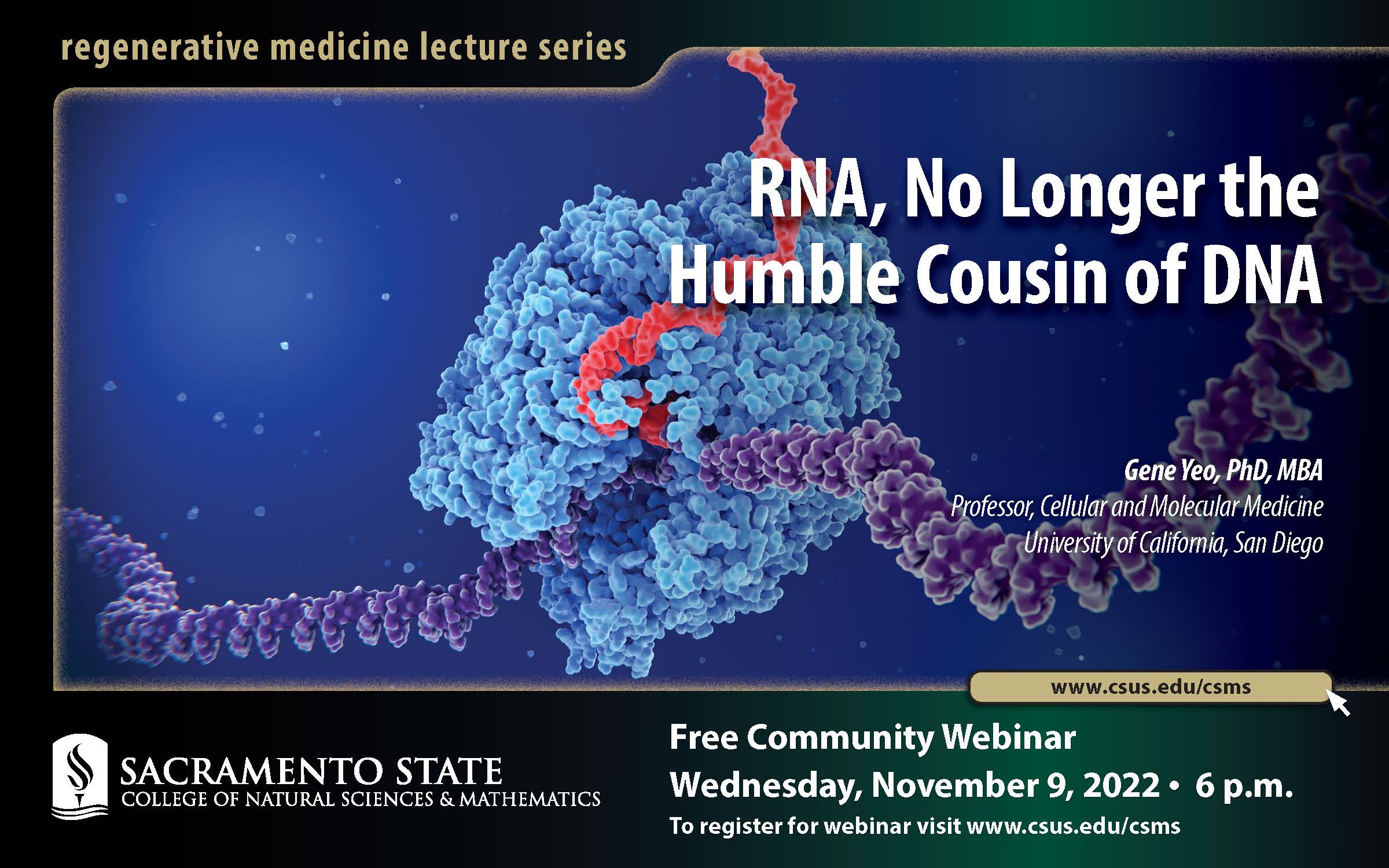 regenerative medicine lecture series

RNA, No Longer the Humble Cousin of DNA

Gene Yeo, PhD, MBA
Professor, Cellular and Molecular Medicine
University of California, San Diego

www.csus.edu/csms

SACRAMENTO STATE
COLLEGE OF NATURAL SCIENCES & MATHEMATICS

Free Community Webinar
Wednesday, November 9, 2022 • 6 p.m.
To register for webinar visit www.csus.edu/csms